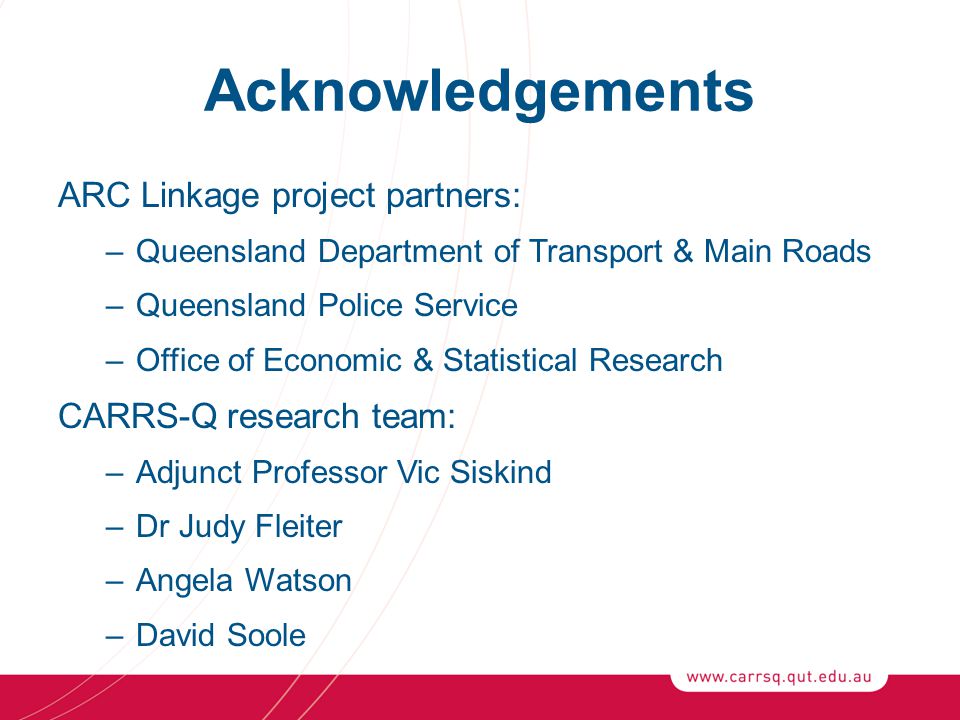 Acknowledgements

ARC Linkage project partners:

– Queensland Department of Transport & Main Roads

– Queensland Police Service

– Office of Economic & Statistical Research

CARRS-Q research team:

– Adjunct Professor Vic Siskind

– Dr Judy Fleiter

– Angela Watson

– David Soole

www.carrsq.qut.edu.au